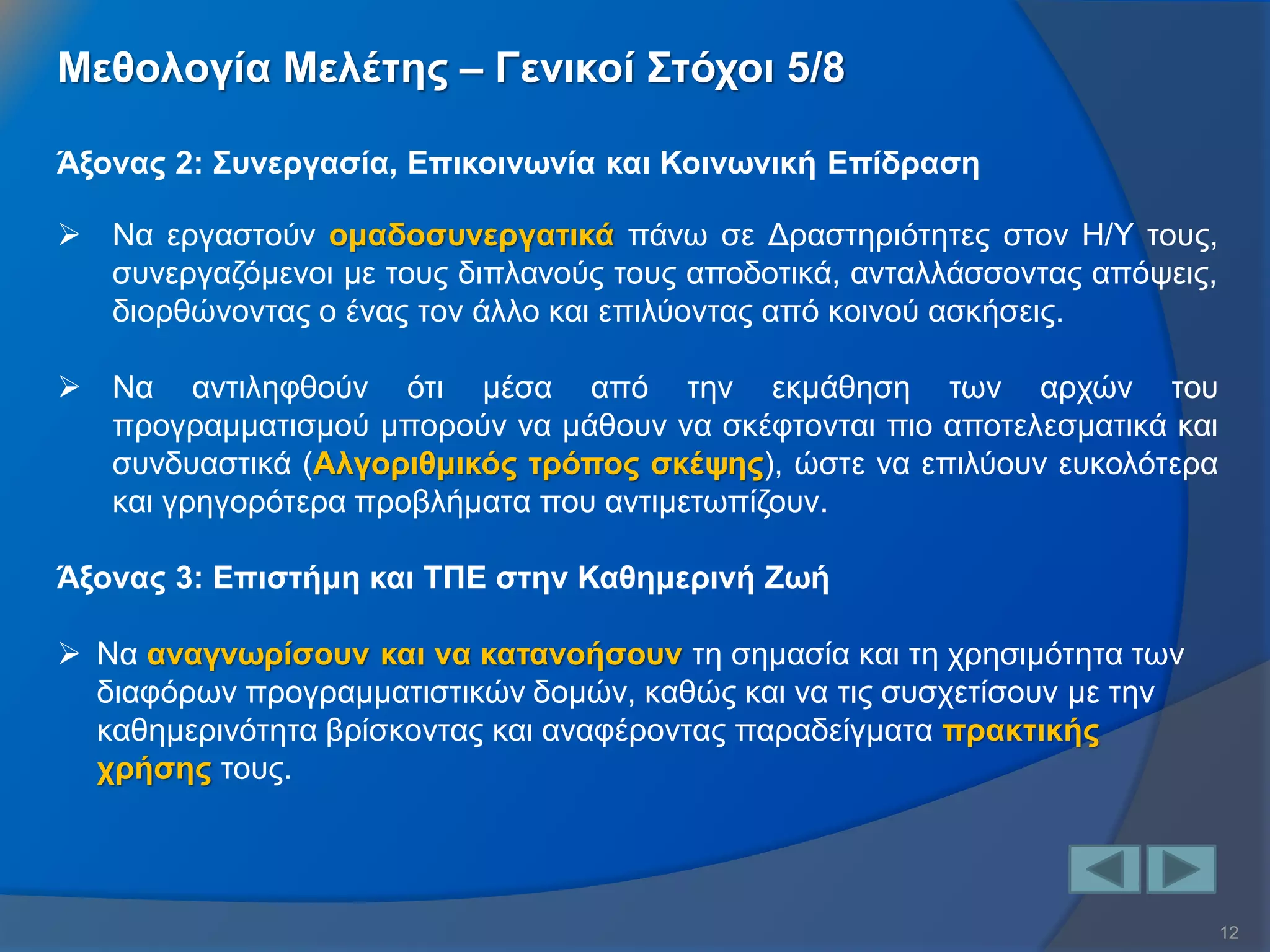 Μεθολογία Μελέτης – Γενικοί Στόχοι 5/8

Άξονας 2: Συνεργασία, Επικοινωνία και Κοινωνική Επίδραση

➢ Να εργαστούν ομαδοσυνεργατικά πάνω σε Δραστηριότητες στον Η/Υ τους, συνεργαζόμενοι με τους διπλανούς τους αποδοτικά, ανταλλάσσοντας απόψεις, διορθώνοντας ο ένας τον άλλο και επιλύοντας από κοινού ασκήσεις.

➢ Να αντιληφθούν ότι μέσα από την εκμάθηση των αρχών του προγραμματισμού μπορούν να μάθουν να σκέφτονται πιο αποτελεσματικά και συνδυαστικά (Αλγοριθμικός τρόπος σκέψης), ώστε να επιλύουν ευκολότερα και γρηγορότερα προβλήματα που αντιμετωπίζουν.

Άξονας 3: Επιστήμη και ΤΠΕ στην Καθημερινή Ζωή

➢ Να αναγνωρίσουν και να κατανοήσουν τη σημασία και τη χρησιμότητα των διαφόρων προγραμματιστικών δομών, καθώς και να τις συσχετίσουν με την καθημερινότητα βρίσκοντας και αναφέροντας παραδείγματα πρακτικής χρήσης τους.

12